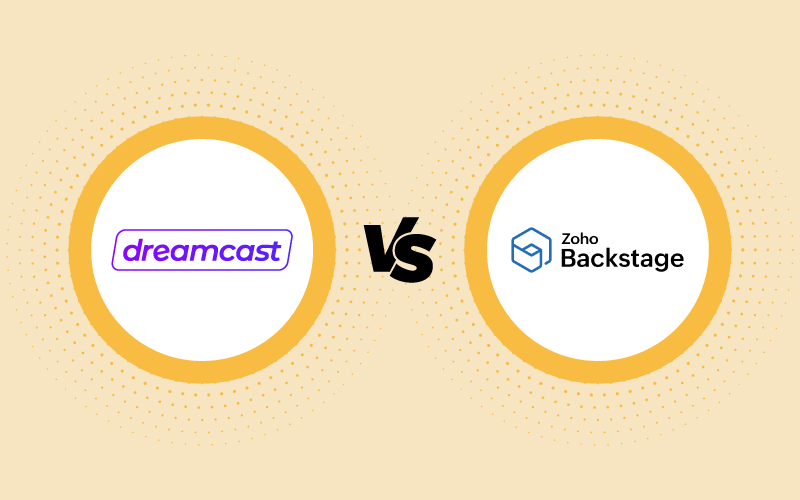 dreamcast

VS

Zoho
Backstage